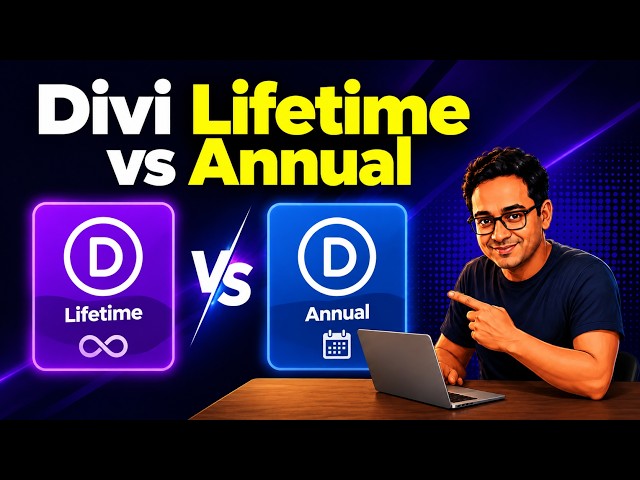 Divi Lifetime vs Annual

D

Lifetime

VS

D

Annual